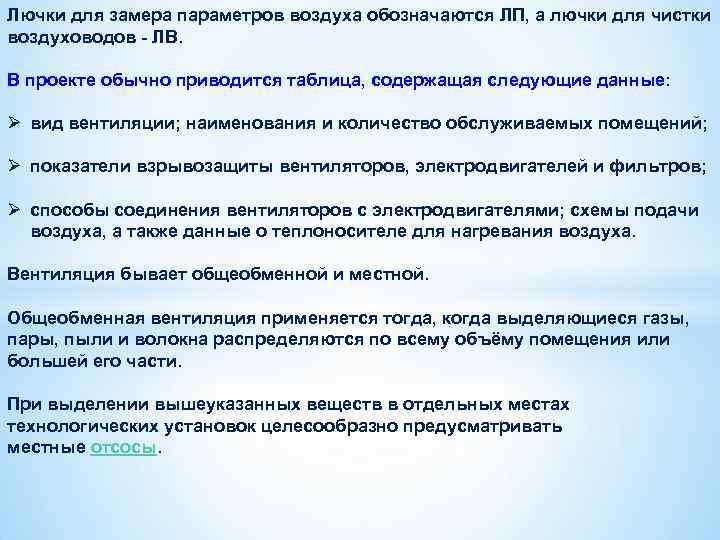 Лючки для замера параметров воздуха обозначаются ЛП, а лючки для чистки воздуховодов - ЛВ.

В проекте обычно приводится таблица, содержащая следующие данные:

➢ вид вентиляции; наименования и количество обслуживаемых помещений;

➢ показатели взрывозащиты вентиляторов, электродвигателей и фильтров;

➢ способы соединения вентиляторов с электродвигателями; схемы подачи воздуха, а также данные о теплоносителе для нагревания воздуха.

Вентиляция бывает общеобменной и местной.

Общеобменная вентиляция применяется тогда, когда выделяющиеся газы, пары, пыли и волокна распределяются по всему объёму помещения или большей его части.

При выделении вышеуказанных веществ в отдельных местах технологических установок целесообразно предусматривать местные отсосы.